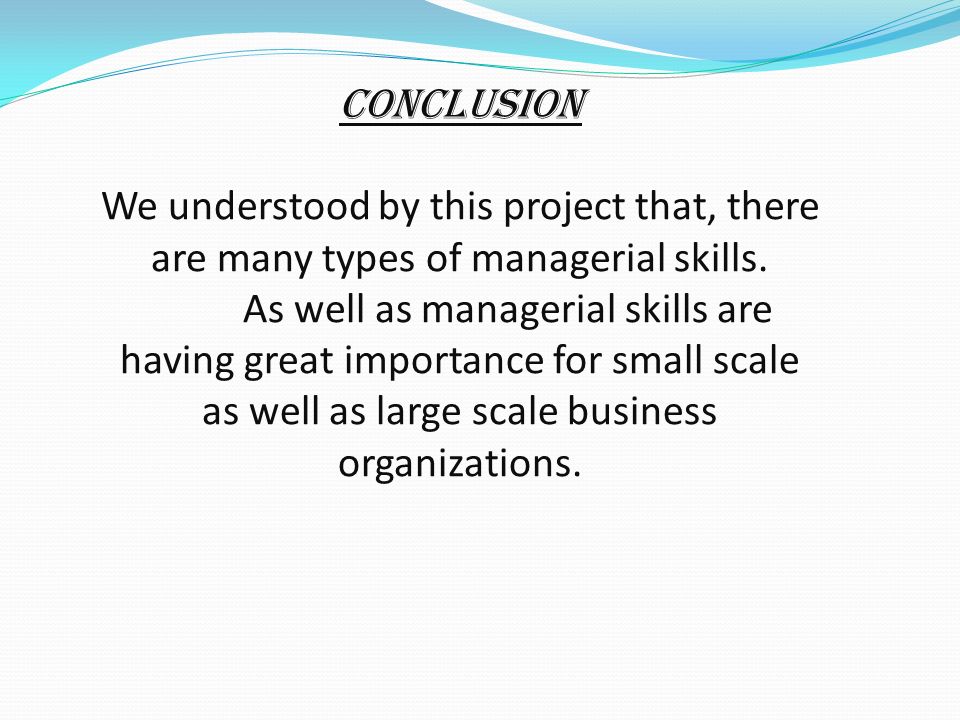 CONCLUSION

We understood by this project that, there are many types of managerial skills.

As well as managerial skills are having great importance for small scale as well as large scale business organizations.